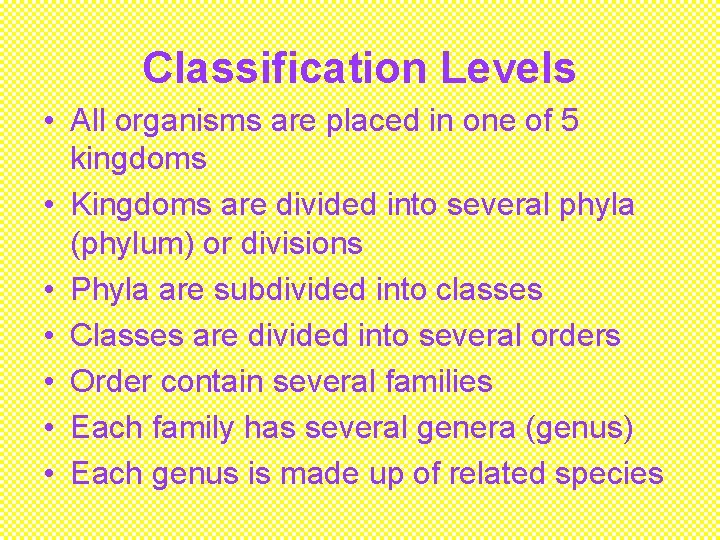 Classification Levels

• All organisms are placed in one of 5 kingdoms
• Kingdoms are divided into several phyla (phylum) or divisions
• Phyla are subdivided into classes
• Classes are divided into several orders
• Order contain several families
• Each family has several genera (genus)
• Each genus is made up of related species